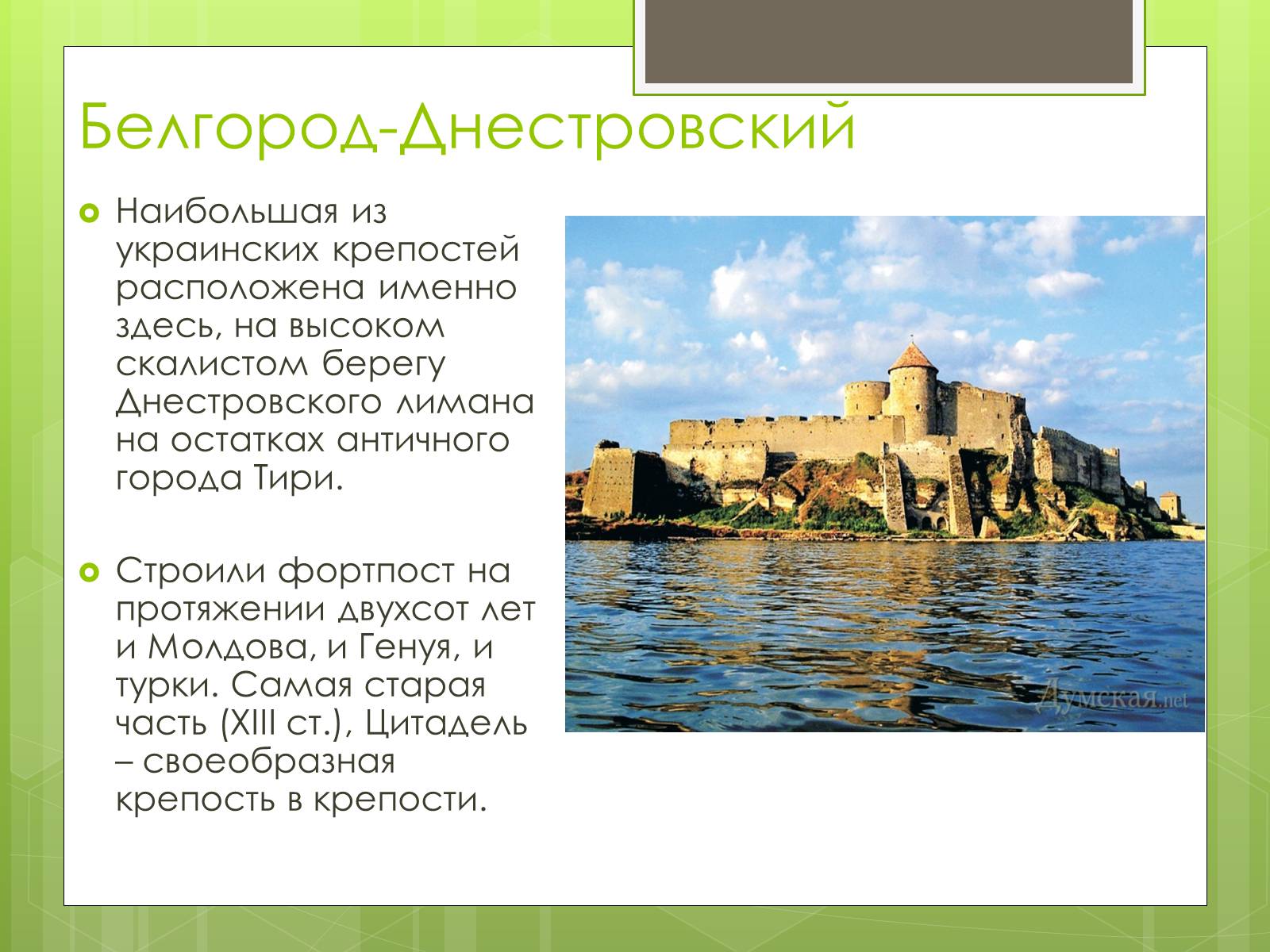 Белгород-Днестровский

Наибольшая из украинских крепостей расположена именно здесь, на высоком скалистом берегу Днестровского лимана на остатках античного города Тири.

Строили фортпост на протяжении двухсот лет и Молдова, и Генуя, и турки. Самая старая часть (XIII ст.), Цитадель – своеобразная крепость в крепости.

Думская.net